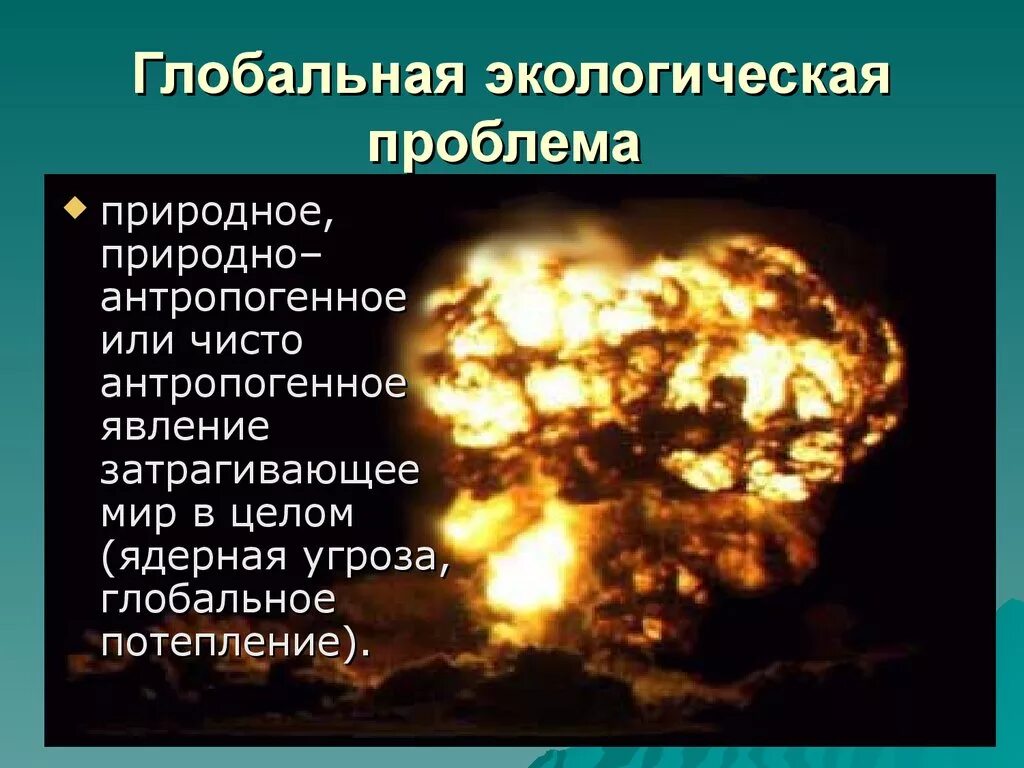 Глобальная экологическая проблема

природное, природно–антропогенное или чисто антропогенное явление затрагивающее мир в целом (ядерная угроза, глобальное потепление).